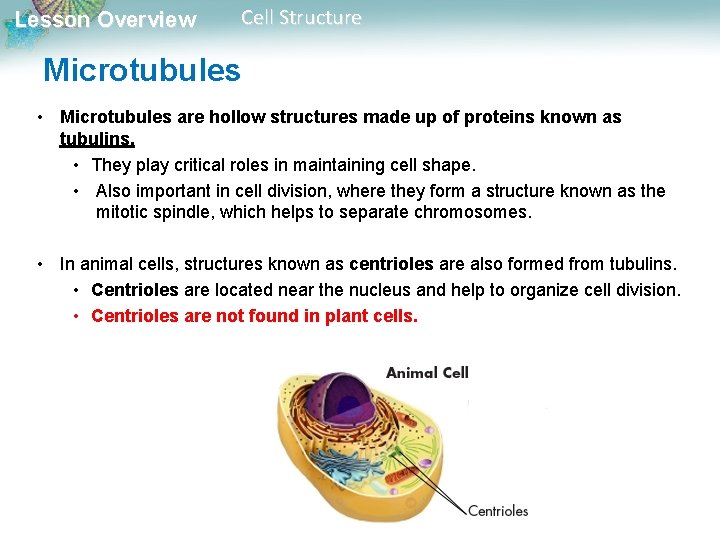 Lesson Overview Cell Structure

Microtubules

• Microtubules are hollow structures made up of proteins known as tubulins.
 • They play critical roles in maintaining cell shape.
 • Also important in cell division, where they form a structure known as the mitotic spindle, which helps to separate chromosomes.

• In animal cells, structures known as centrioles are also formed from tubulins.
 • Centrioles are located near the nucleus and help to organize cell division.
 • Centrioles are not found in plant cells.

Animal Cell

Centrioles